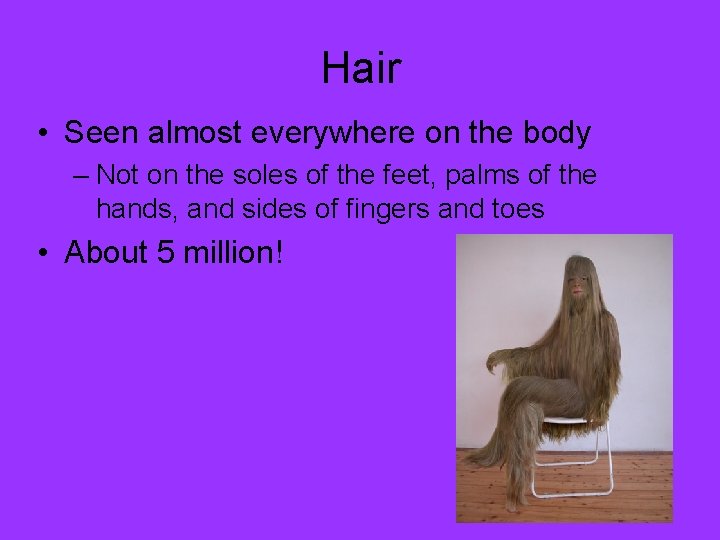 Hair

• Seen almost everywhere on the body
  – Not on the soles of the feet, palms of the hands, and sides of fingers and toes
• About 5 million!